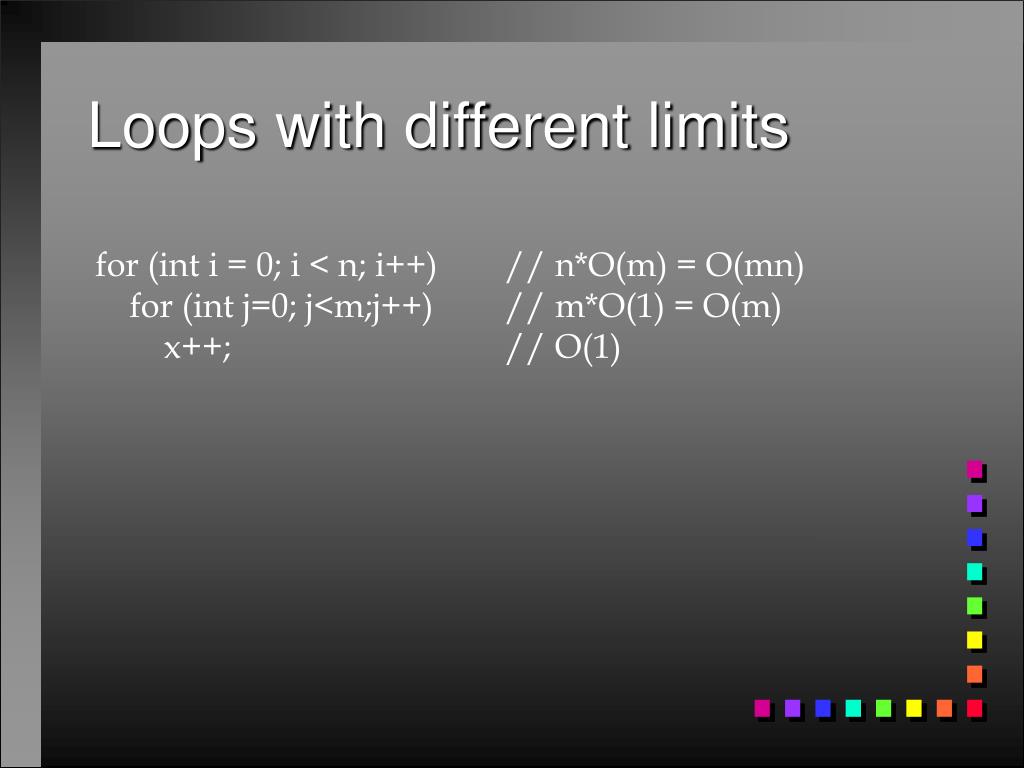 Loops with different limits

for (int i = 0; i < n; i++)  // n*O(m) = O(mn)
  for (int j=0; j<m;j++)  // m*O(1) = O(m)
    x++;  // O(1)